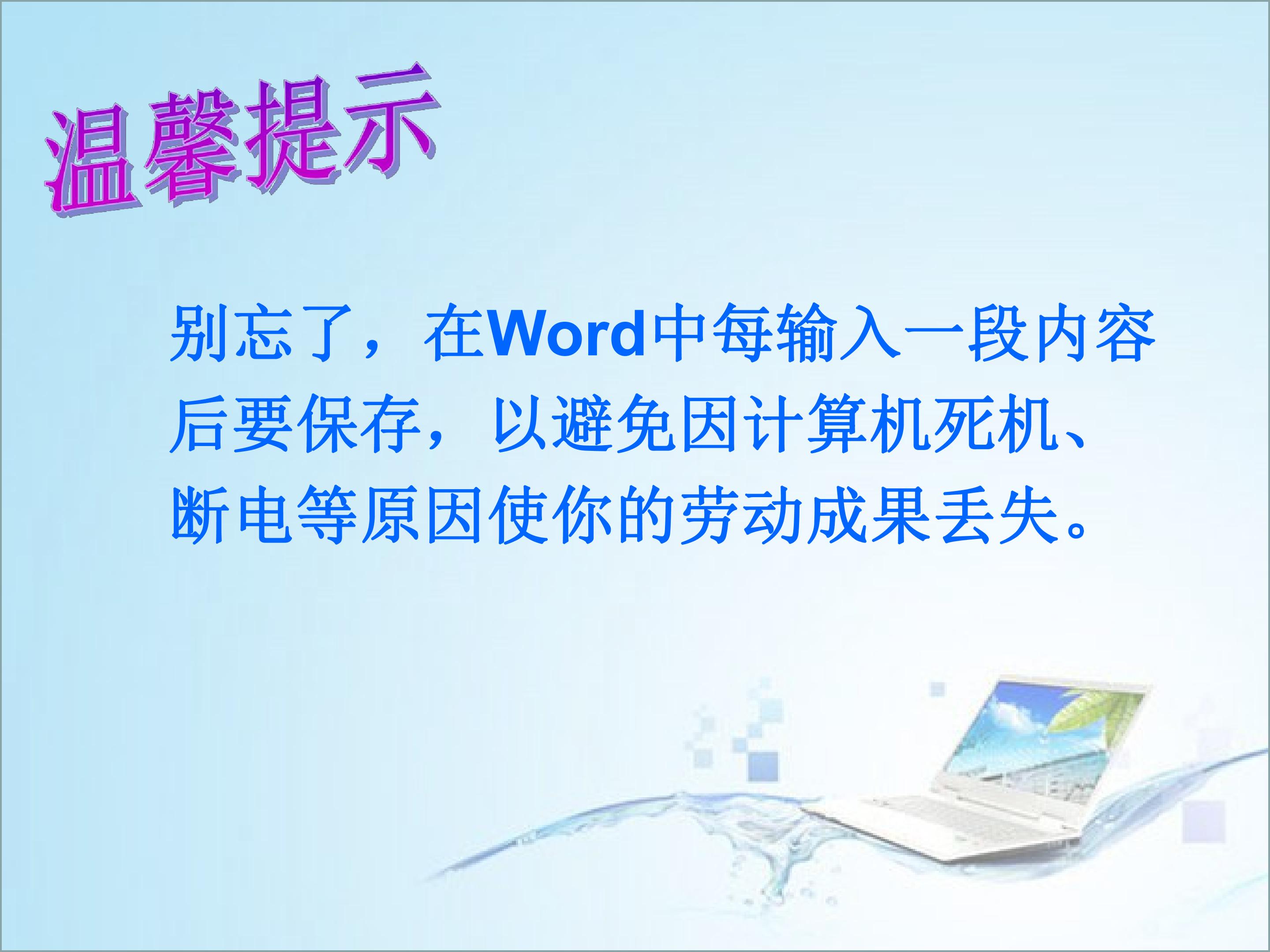 温馨提示

别忘了，在Word中每输入一段内容后要保存，以避免因计算机死机、断电等原因使你的劳动成果丢失。